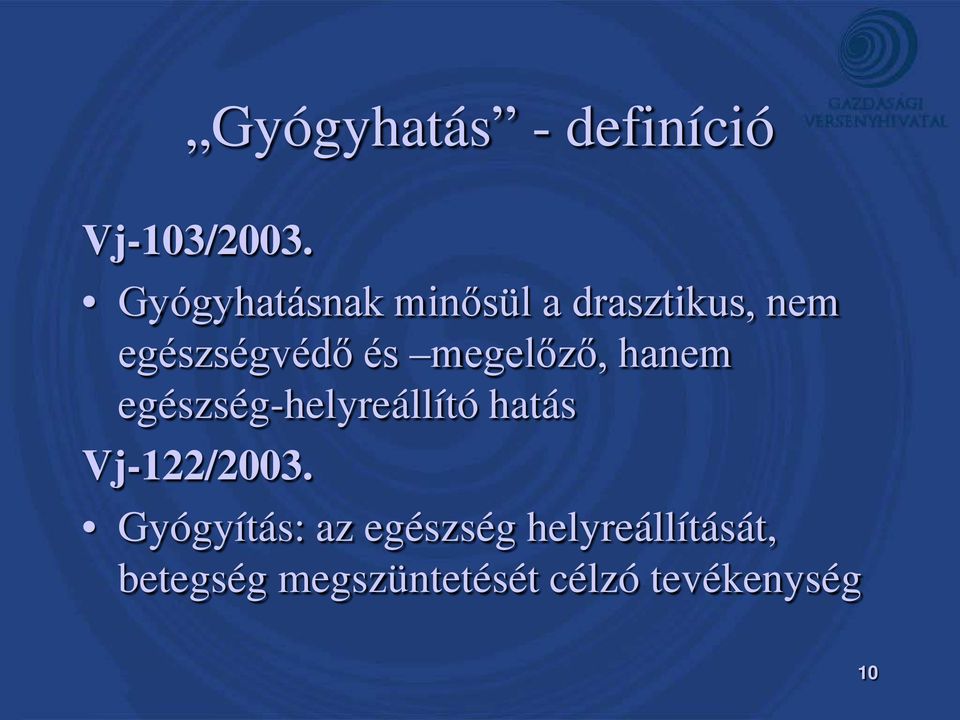 GAZDASÁGI VERSENYHIVATAL

„Gyógyhatás” - definíció

Vj-103/2003.

• Gyógyhatásnak minősül a drasztikus, nem egészségvédő és –megelőző, hanem egészség-helyreállító hatás

Vj-122/2003.

• Gyógyítás: az egészség helyreállítását, betegség megszüntetését célzó tevékenység

10